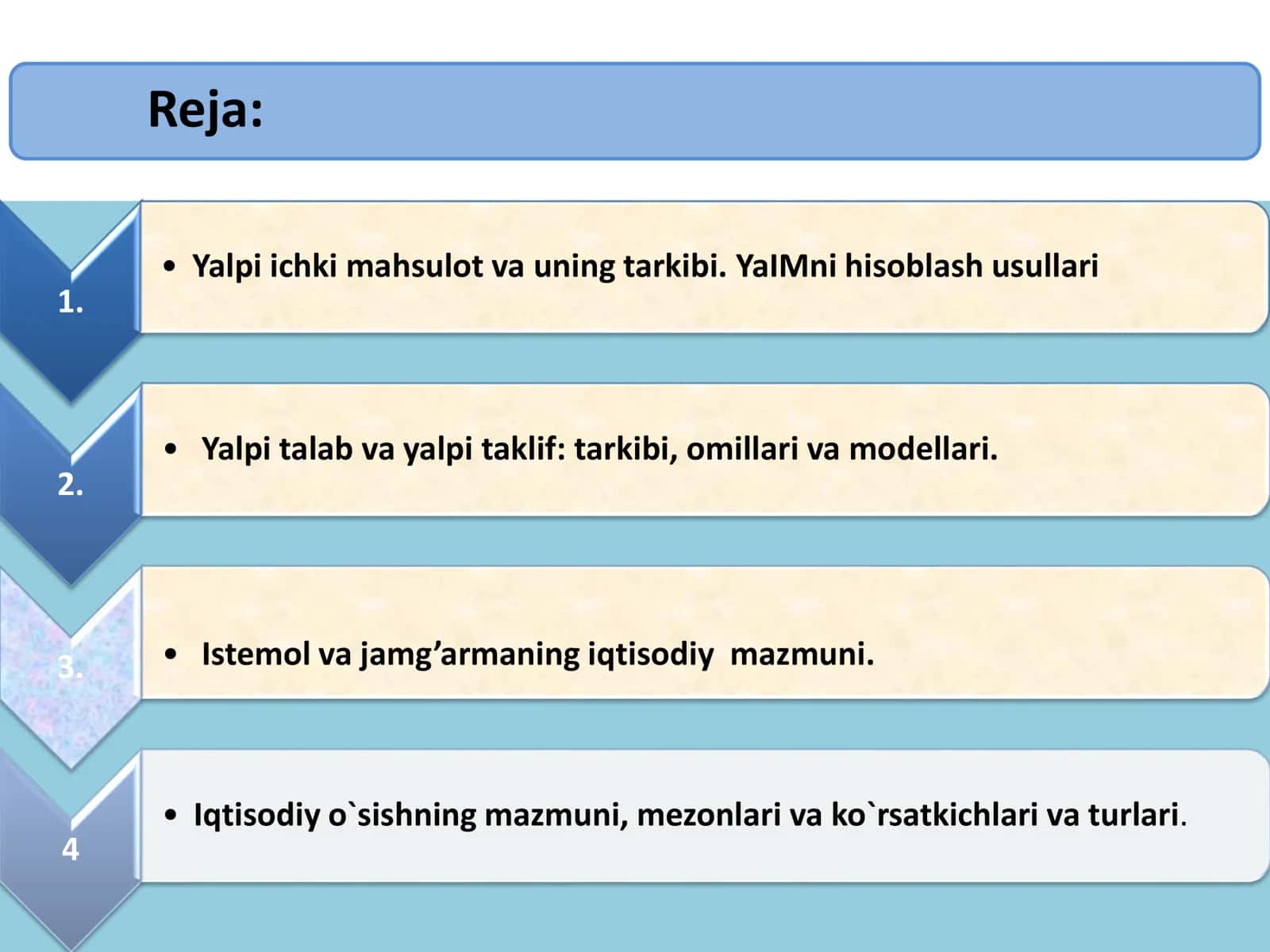 Reja:

1.

• Yalpi ichki mahsulot va uning tarkibi. YaIMni hisoblash usullari

2.

• Yalpi talab va yalpi taklif: tarkibi, omillari va modellari.

3.

• Istemol va jamg’armaning iqtisodiy mazmuni.

4

• Iqtisodiy o`sishning mazmuni, mezonlari va ko`rsatkichlari va turlari.